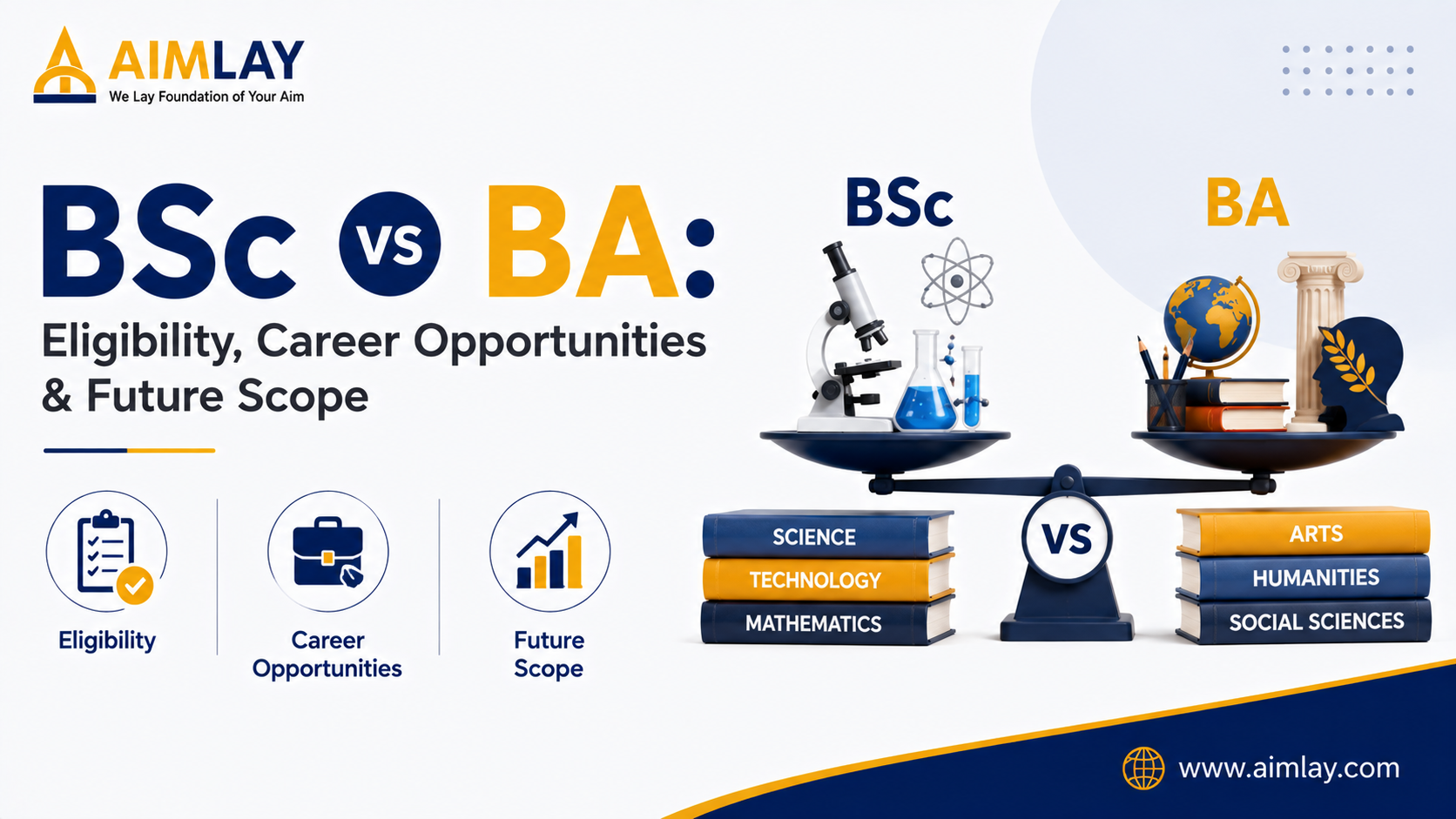 AIMLAY
We Lay Foundation of Your Aim

BSc VS BA:
Eligibility, Career Opportunities & Future Scope

Eligibility

Career Opportunities

Future Scope

BSc

BA

SCIENCE
TECHNOLOGY
MATHEMATICS

VS

ARTS
HUMANITIES
SOCIAL SCIENCES

www.aimlay.com